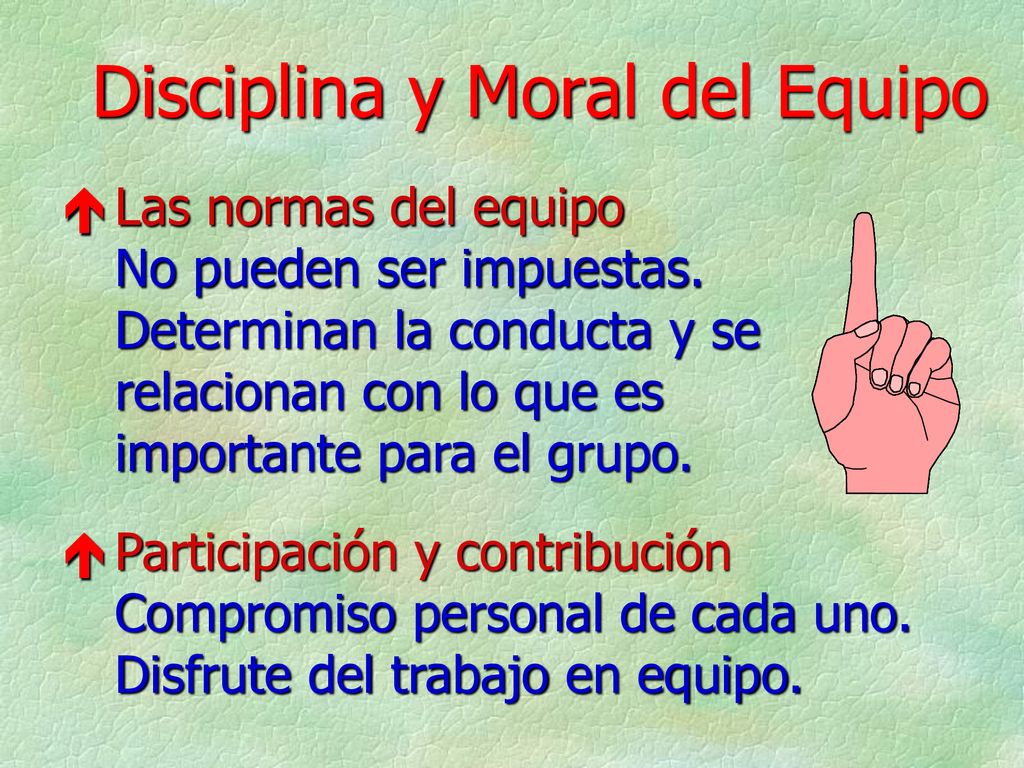 Disciplina y Moral del Equipo

Las normas del equipo
No pueden ser impuestas. Determinan la conducta y se relacionan con lo que es importante para el grupo.

Participación y contribución
Compromiso personal de cada uno. Disfrute del trabajo en equipo.